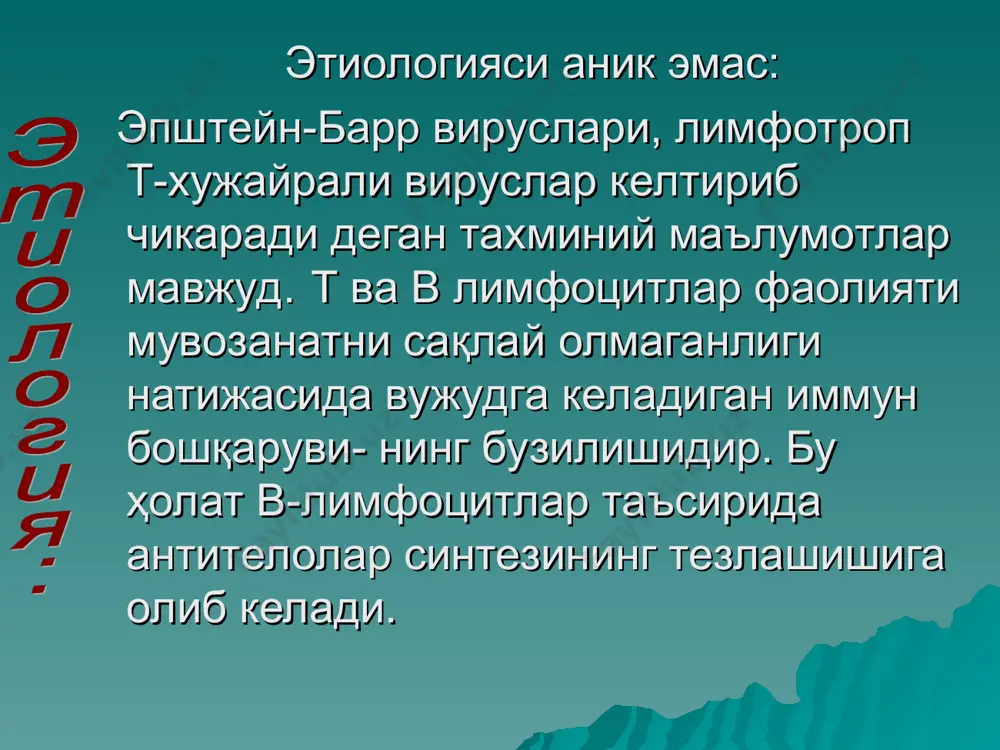 Этиология:

Этиологияси аник эмас:

Эпштейн-Барр вируслари, лимфотроп Т-хужайрали вируслар келтириб чикаради деган тахминий маълумотлар мавжуд. Т ва В лимфоцитлар фаолияти мувозанатни сақлай олмаганлиги натижасида вужудга келадиган иммун бошқаруви- нинг бузилишидир. Бу ҳолат В-лимфоцитлар таъсирида антителолар синтезининг тезлашишига олиб келади.